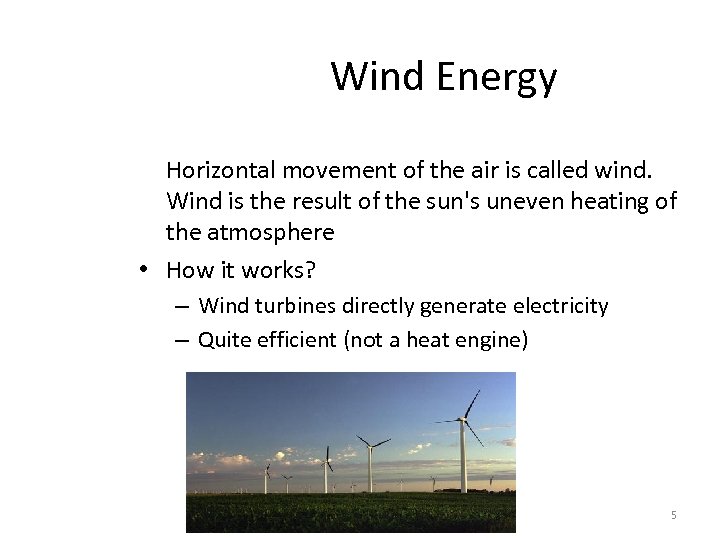 Wind Energy

Horizontal movement of the air is called wind. Wind is the result of the sun's uneven heating of the atmosphere

• How it works?
– Wind turbines directly generate electricity
– Quite efficient (not a heat engine)

5